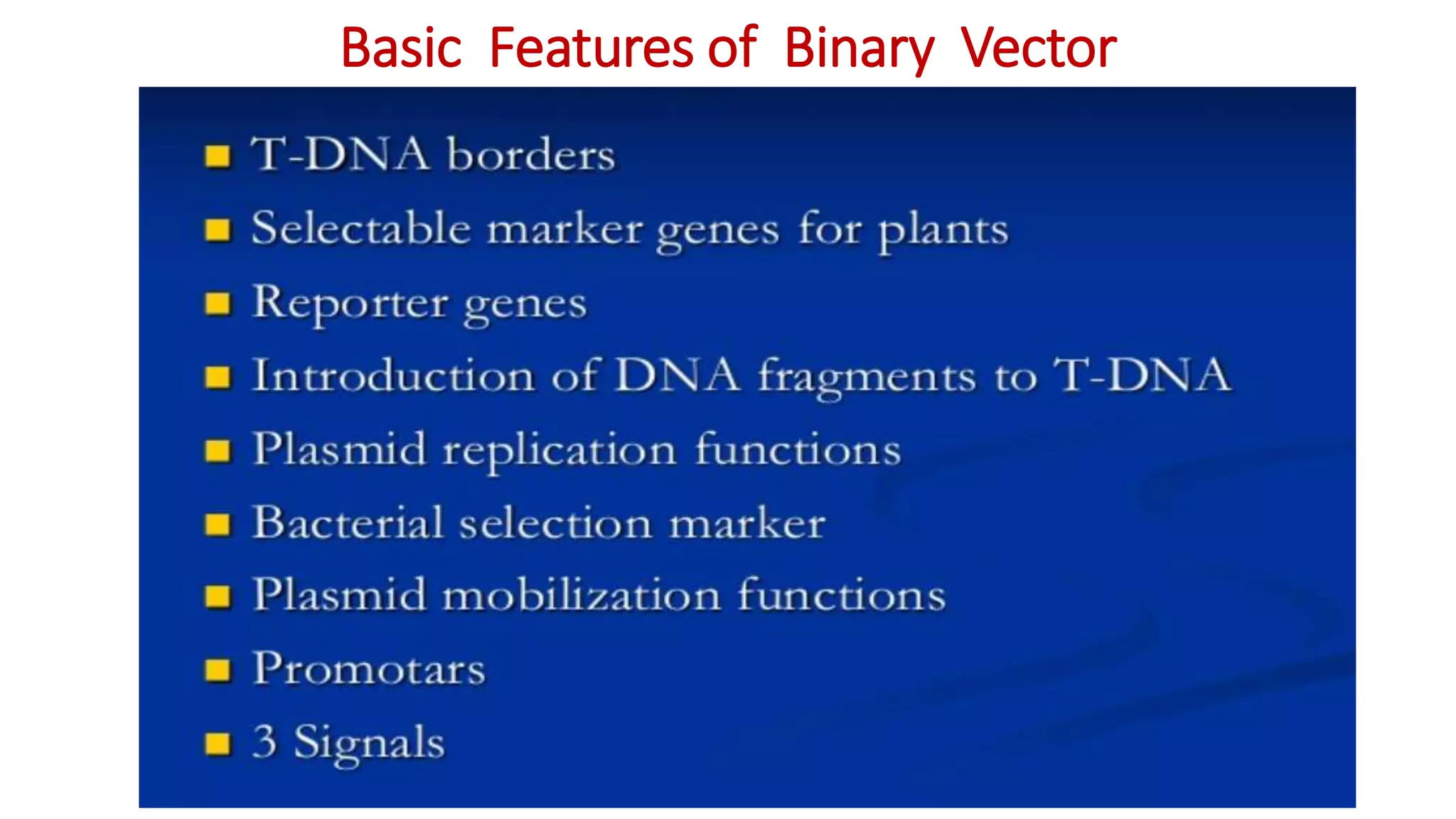 Basic Features of Binary Vector

- T-DNA borders
- Selectable marker genes for plants
- Reporter genes
- Introduction of DNA fragments to T-DNA
- Plasmid replication functions
- Bacterial selection marker
- Plasmid mobilization functions
- Promotars
- 3 Signals